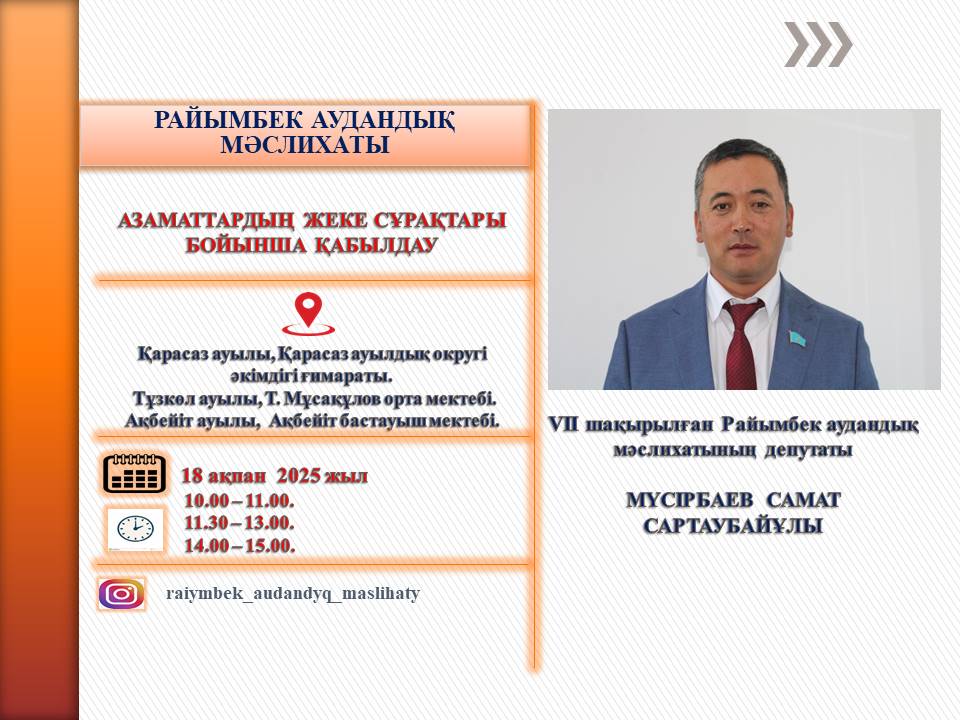 РАЙЫМБЕК АУДАНДЫҚ МӘСЛИХАТЫ

АЗАМАТТАРДЫҢ ЖЕКЕ СҰРАҚТАРЫ БОЙЫНША ҚАБЫЛДАУ

Қарасаз ауылы, Қарасаз ауылдық округі әкімдігі ғимараты.
Тұзкөл ауылы, Т. Мұсақұлов орта мектебі.
Ақбейіт ауылы, Ақбейіт бастауыш мектебі.

18 ақпан 2025 жыл
10.00 – 11.00.
11.30 – 13.00.
14.00 – 15.00.

raiymbek_audandyq_maslihaty

VII шақырылған Райымбек аудандық мәслихатының депутаты

МҮСІРБАЕВ САМАТ САРТАУБАЙҰЛЫ